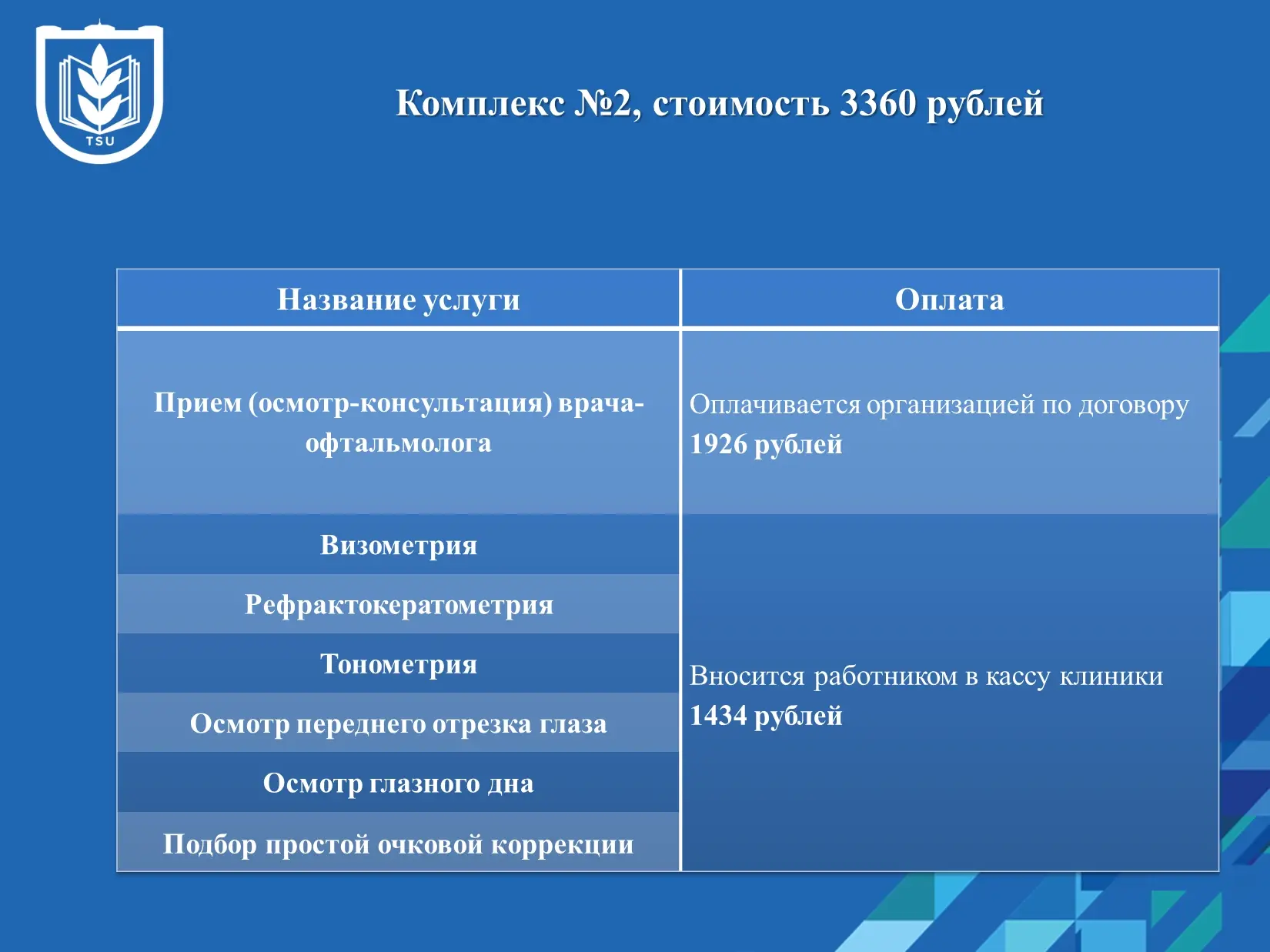 TSU

Комплекс №2, стоимость 3360 рублей

| Название услуги | Оплата |
|---|---|
| Прием (осмотр-консультация) врача-офтальмолога | Оплачивается организацией по договору 1926 рублей |
| Визометрия | Вносится работником в кассу клиники 1434 рублей |
| Рефрактокератометрия | |
| Тонометрия | |
| Осмотр переднего отрезка глаза | |
| Осмотр глазного дна | |
| Подбор простой очковой коррекции | |